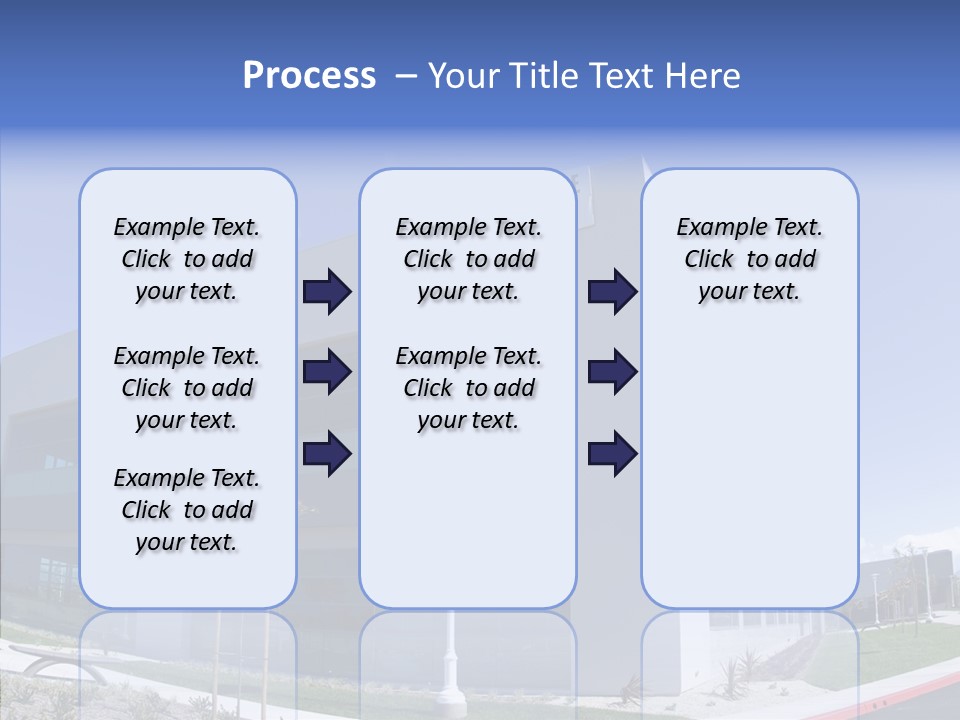 Process – Your Title Text Here

Example Text. Click to add your text.

Example Text. Click to add your text.

Example Text. Click to add your text.

Example Text. Click to add your text.

Example Text. Click to add your text.

Example Text. Click to add your text.